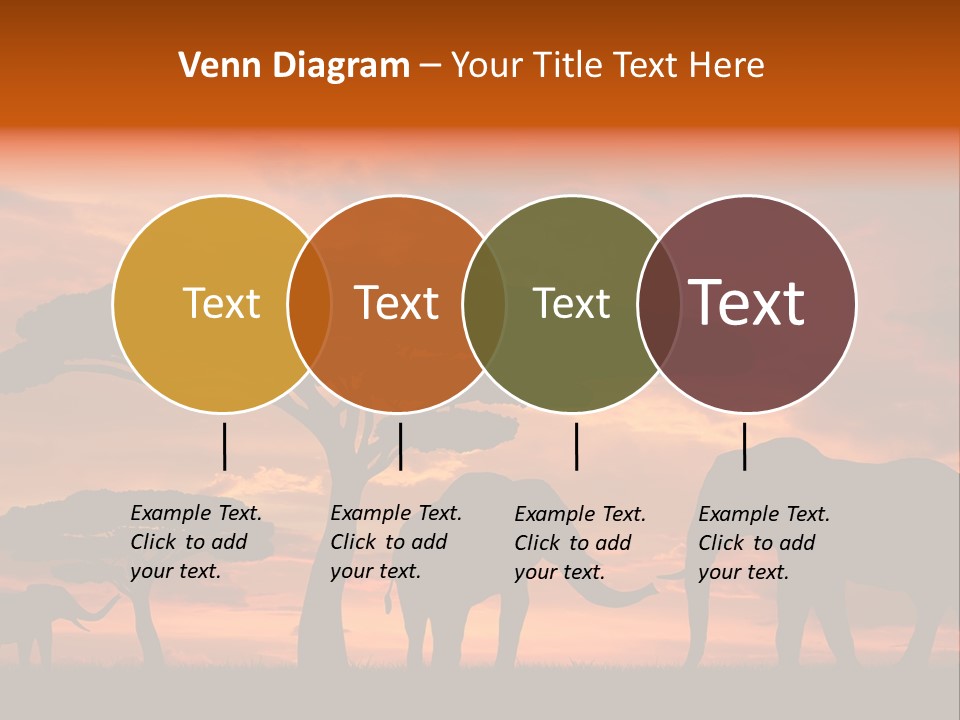 Venn Diagram – Your Title Text Here

Text

Text

Text

Text

Example Text. Click to add your text.

Example Text. Click to add your text.

Example Text. Click to add your text.

Example Text. Click to add your text.